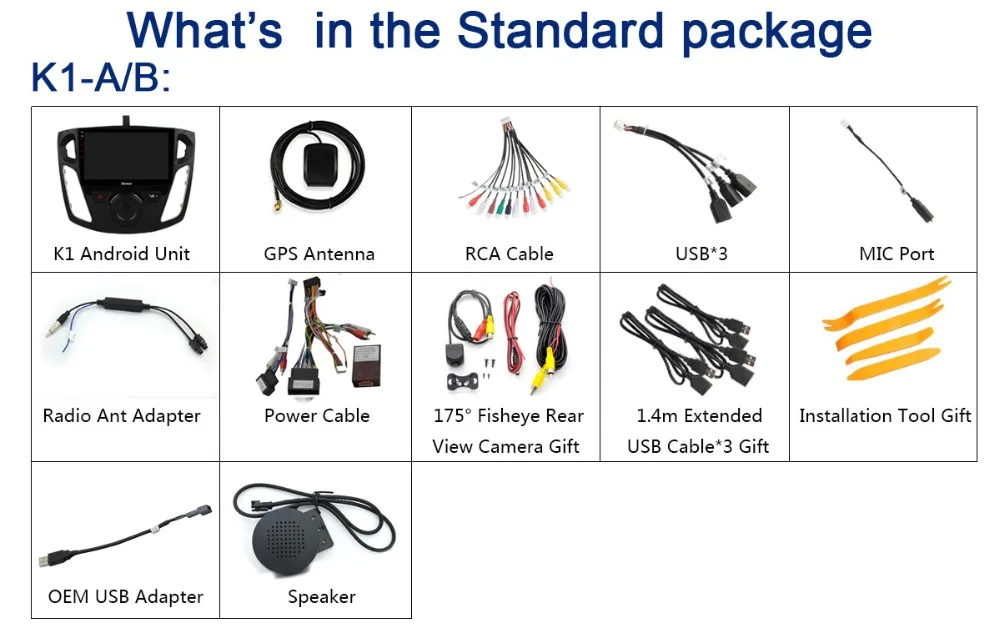 What's in the Standard package

K1-A/B:

| K1 Android Unit | GPS Antenna | RCA Cable | USB*3 | MIC Port |
|---|---|---|---|---|
| Radio Ant Adapter | Power Cable | 175° Fisheye Rear View Camera Gift | 1.4m Extended USB Cable*3 Gift | Installation Tool Gift |
| OEM USB Adapter | Speaker | | | |